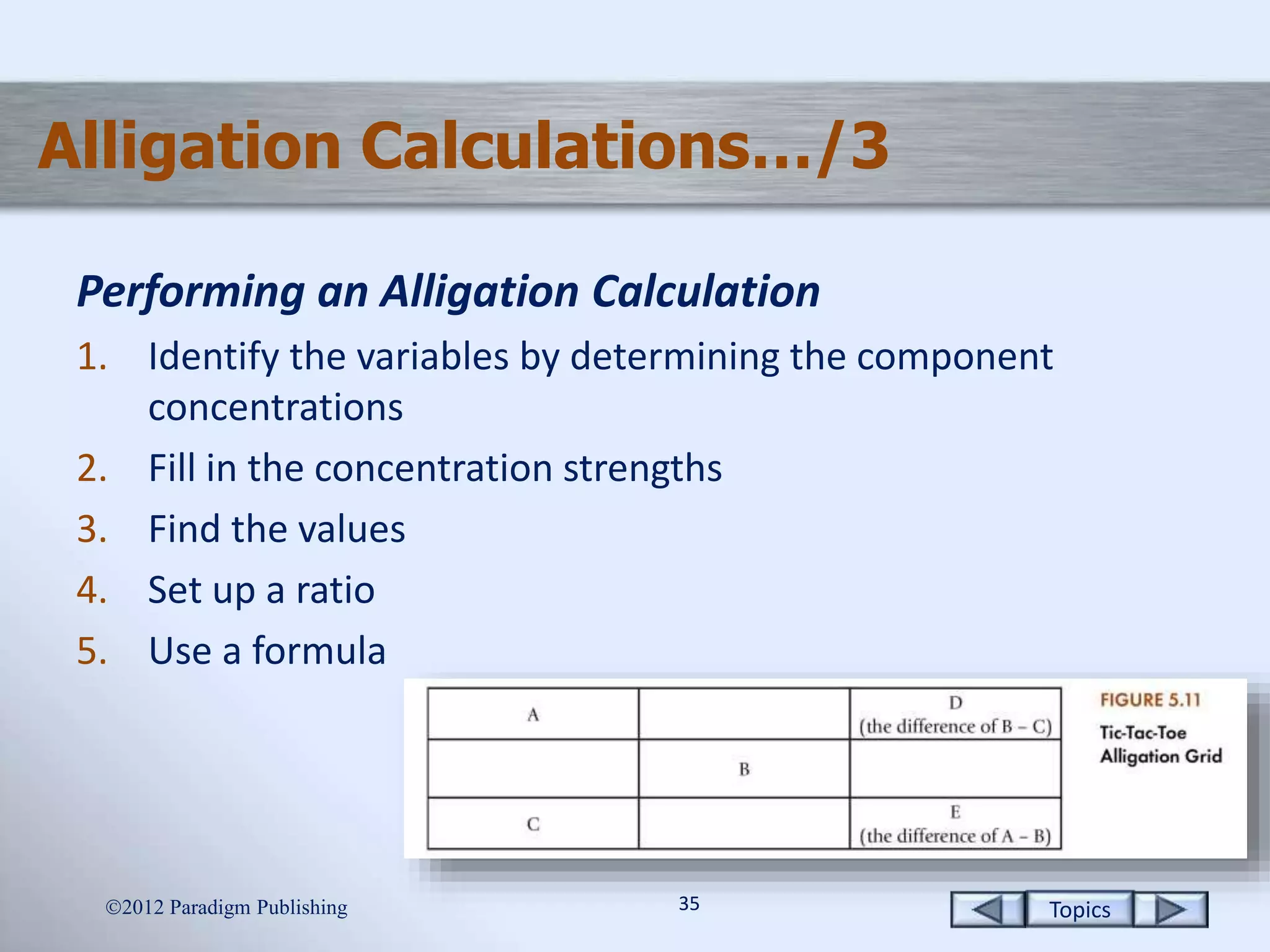 Alligation Calculations…/3

Performing an Alligation Calculation

1. Identify the variables by determining the component concentrations
2. Fill in the concentration strengths
3. Find the values
4. Set up a ratio
5. Use a formula

| A | | D (the difference of B – C) |
|---|---|---|
| | B | |
| C | | E (the difference of A – B) |

FIGURE 5.11
Tic-Tac-Toe Alligation Grid

©2012 Paradigm Publishing

35

Topics